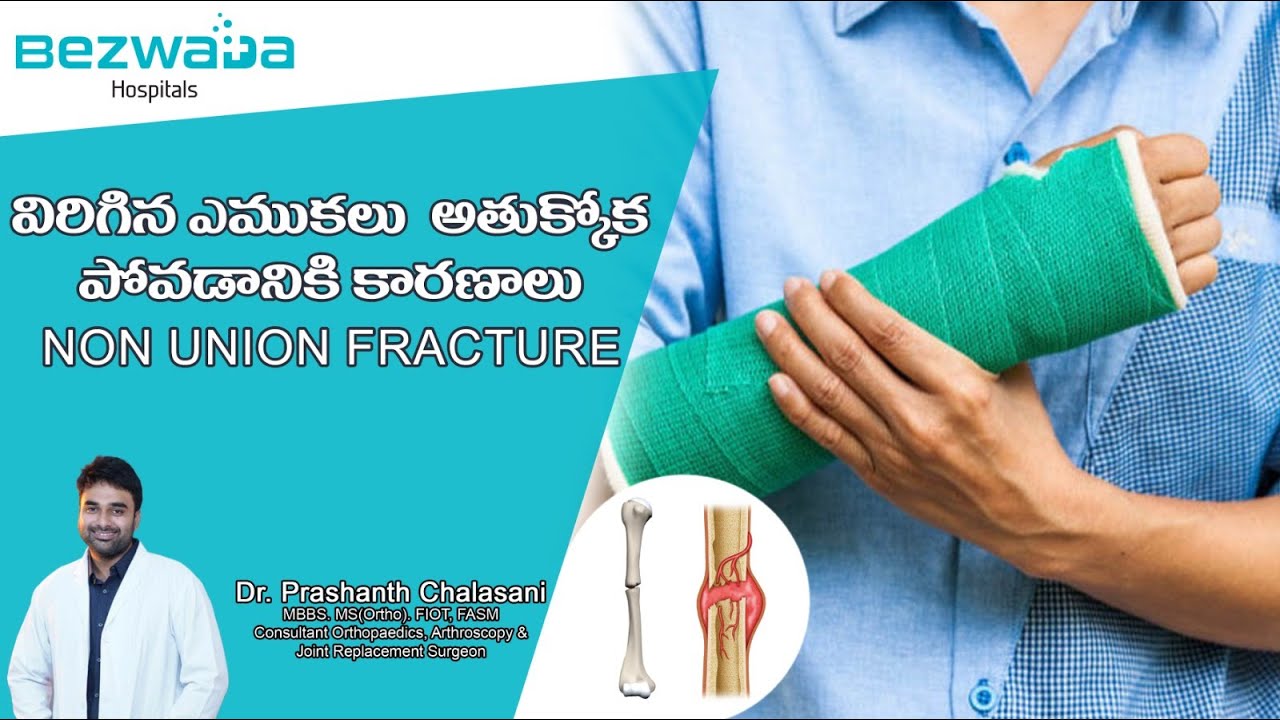 Bezwada
Hospitals

విరిగిన ఎముకలు అతుక్కోక పోవడానికి కారణాలు
NON UNION FRACTURE

Dr. Prashanth Chalasani
MBBS. MS(Ortho). FIOT, FASM
Consultant Orthopaedics, Arthroscopy & Joint Replacement Surgeon